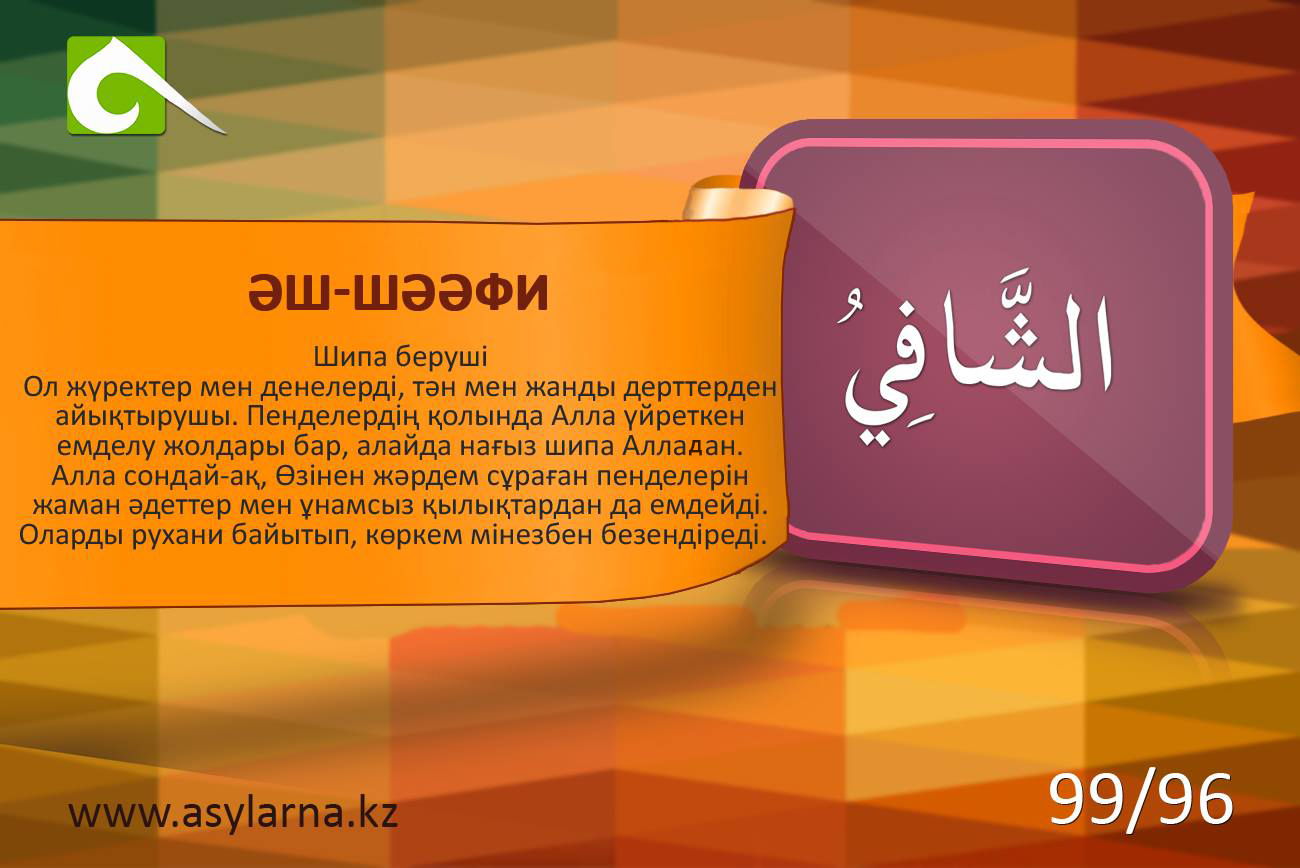 ӘШ-ШӘӘФИ

Шипа беруші
Ол жүректер мен денелерді, тән мен жанды дерттерден айықтырушы. Пенделердің қолында Алла үйреткен емделу жолдары бар, алайда нағыз шипа Алладан. Алла сондай-ақ, Өзінен жәрдем сұраған пенделерін жаман әдеттер мен ұнамсыз қылықтардан да емдейді. Оларды рухани байытып, көркем мінезбен безендіреді.

الشَّافِيُ

www.asylarna.kz

99/96